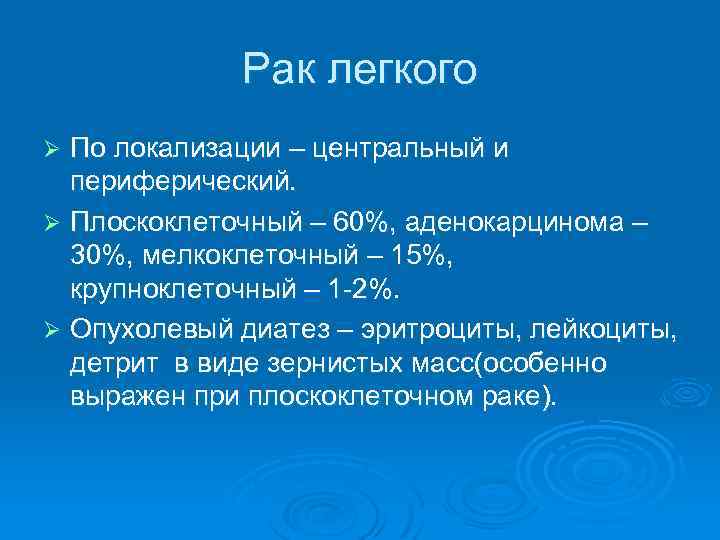 Рак легкого

➢ По локализации – центральный и периферический.

➢ Плоскоклеточный – 60%, аденокарцинома – 30%, мелкоклеточный – 15%, крупноклеточный – 1-2%.

➢ Опухолевый диатез – эритроциты, лейкоциты, детрит в виде зернистых масс(особенно выражен при плоскоклеточном раке).